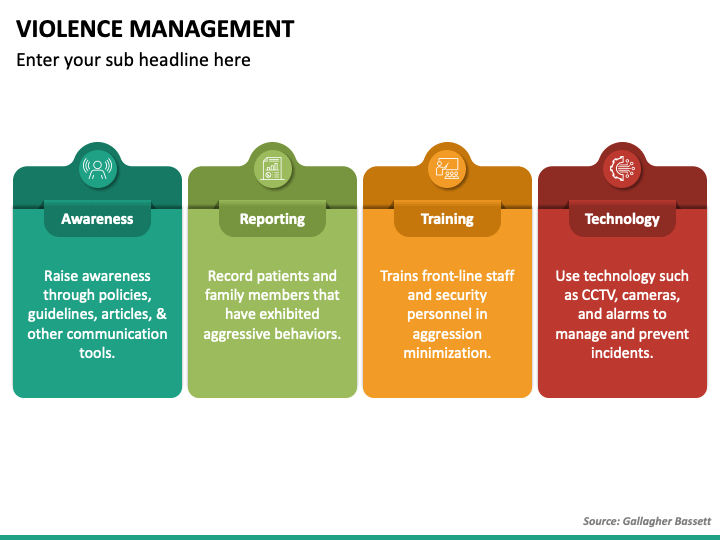 VIOLENCE MANAGEMENT

Enter your sub headline here

Awareness

Raise awareness through policies, guidelines, articles, & other communication tools.

Reporting

Record patients and family members that have exhibited aggressive behaviors.

Training

Trains front-line staff and security personnel in aggression minimization.

Technology

Use technology such as CCTV, cameras, and alarms to manage and prevent incidents.

Source: Gallagher Bassett